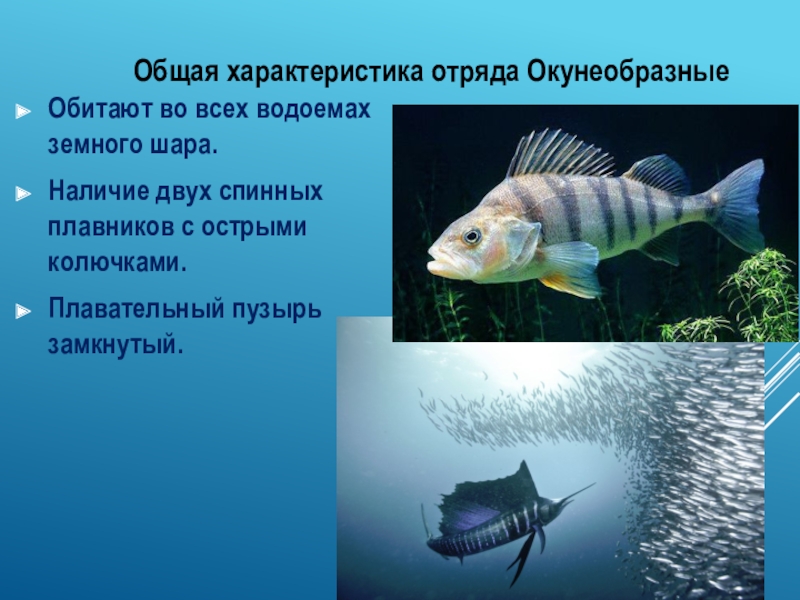 Общая характеристика отряда Окунеобразные

Обитают во всех водоемах земного шара.

Наличие двух спинных плавников с острыми колючками.

Плавательный пузырь замкнутый.